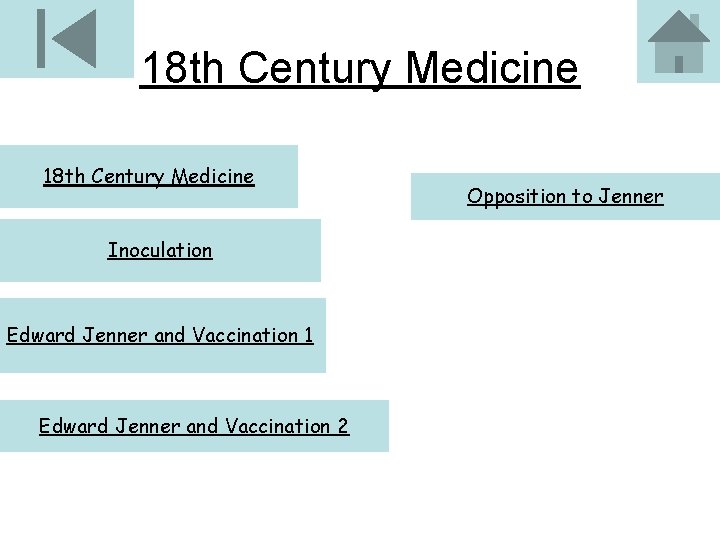 18th Century Medicine

18th Century Medicine

Inoculation

Edward Jenner and Vaccination 1

Edward Jenner and Vaccination 2

Opposition to Jenner